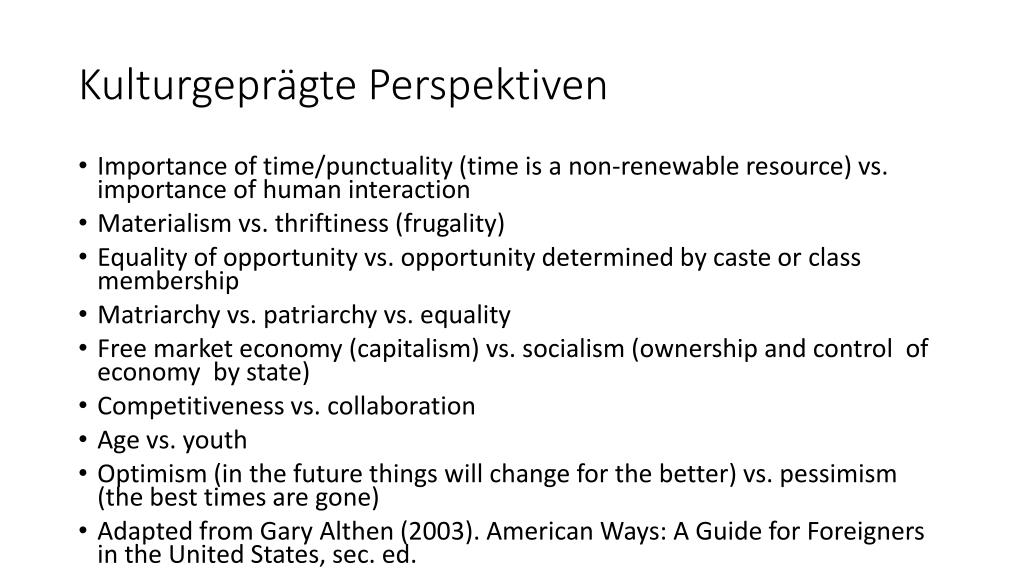 Kulturgeprägte Perspektiven

• Importance of time/punctuality (time is a non-renewable resource) vs. importance of human interaction
• Materialism vs. thriftiness (frugality)
• Equality of opportunity vs. opportunity determined by caste or class membership
• Matriarchy vs. patriarchy vs. equality
• Free market economy (capitalism) vs. socialism (ownership and control of economy by state)
• Competitiveness vs. collaboration
• Age vs. youth
• Optimism (in the future things will change for the better) vs. pessimism (the best times are gone)
• Adapted from Gary Althen (2003). American Ways: A Guide for Foreigners in the United States, sec. ed.